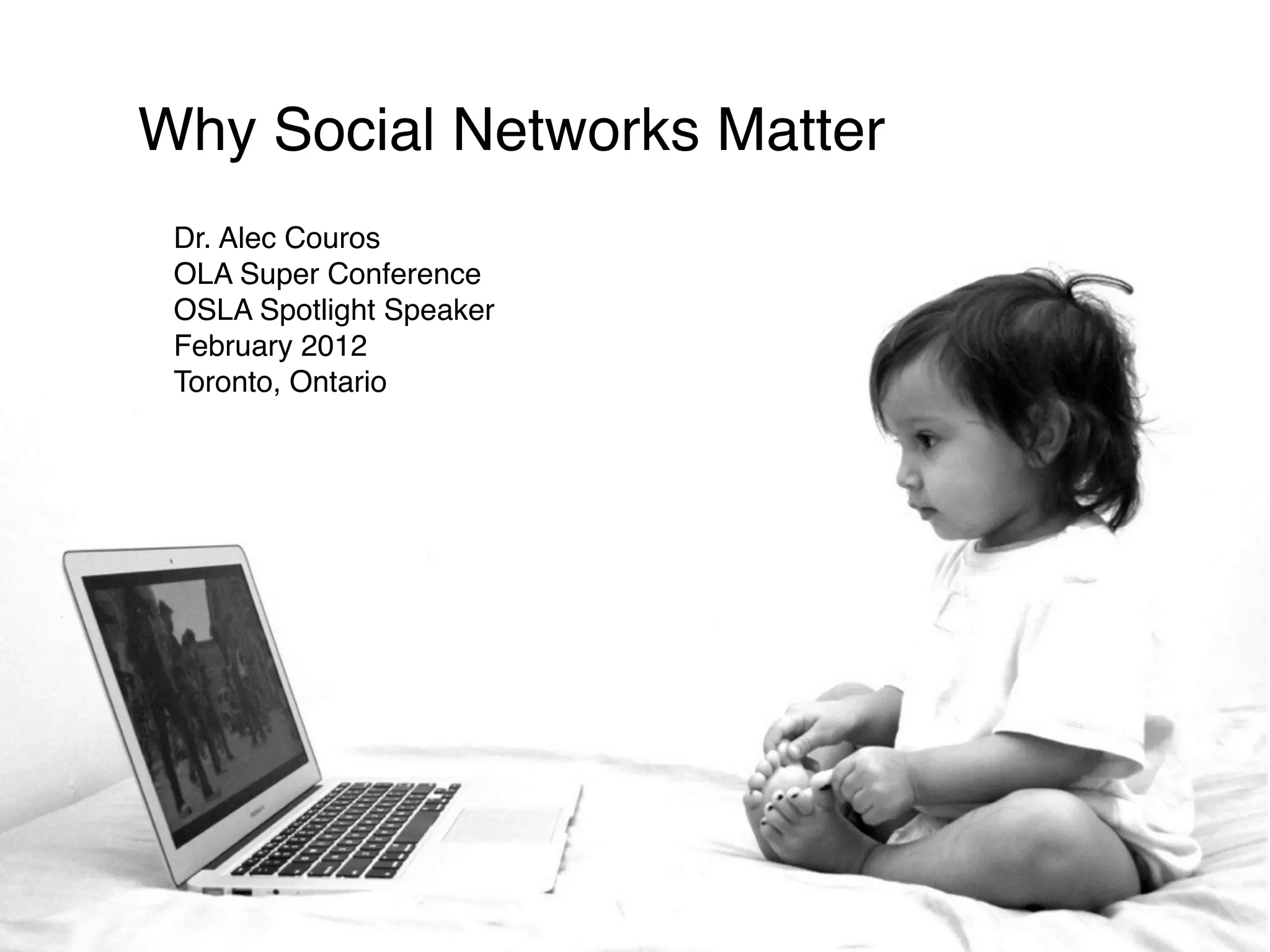 Why Social Networks Matter

Dr. Alec Couros
OLA Super Conference
OSLA Spotlight Speaker
February 2012
Toronto, Ontario